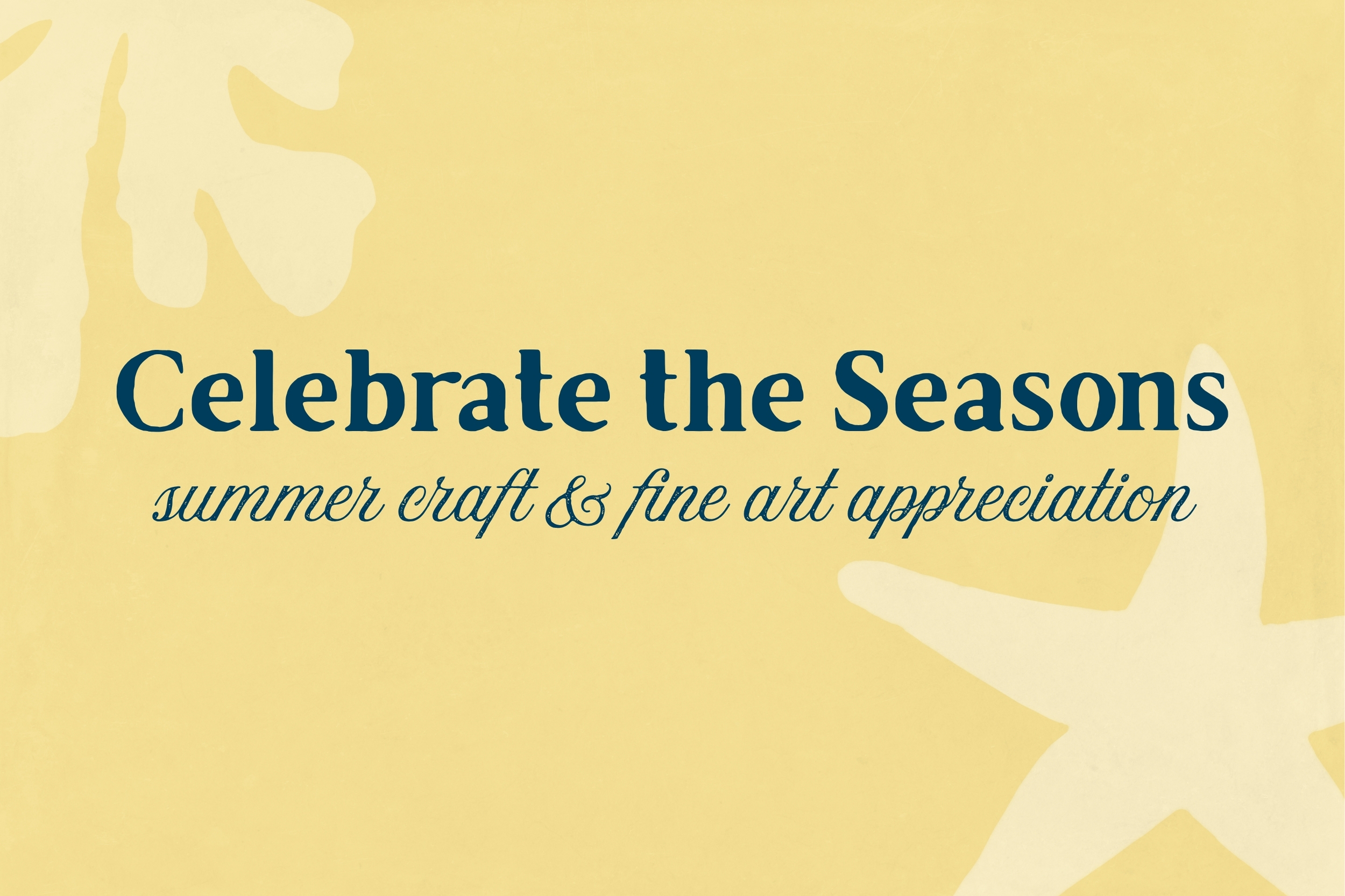 Celebrate the Seasons
summer craft & fine art appreciation